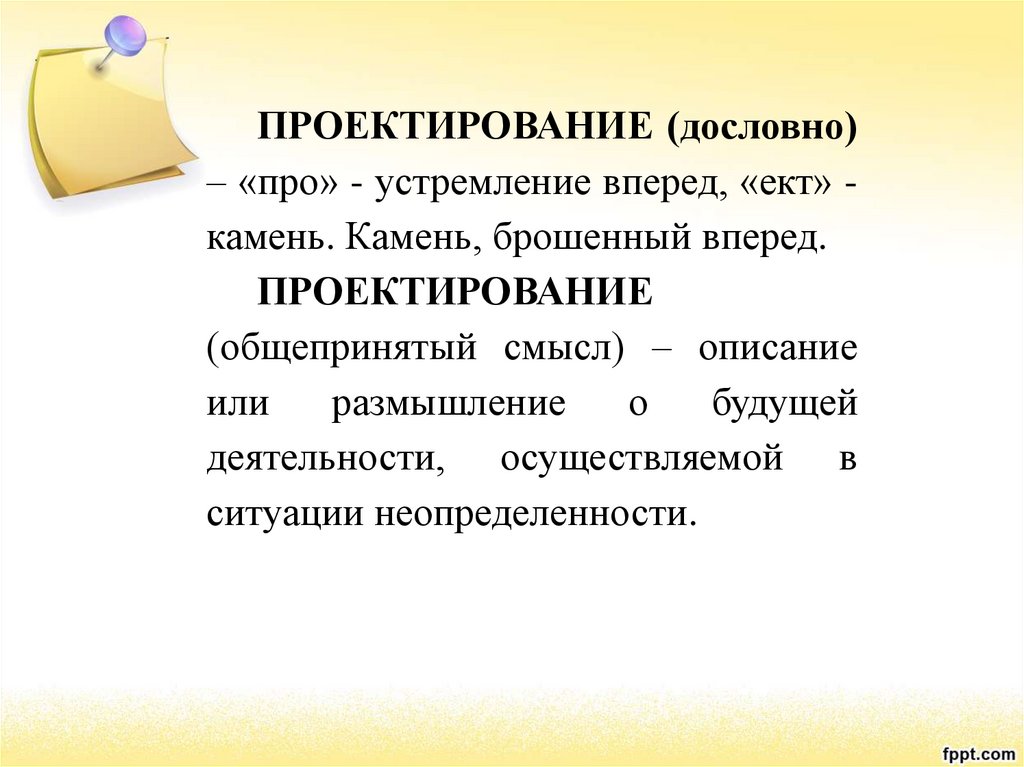 ПРОЕКТИРОВАНИЕ (дословно) – «про» - устремление вперед, «ект» - камень. Камень, брошенный вперед.

ПРОЕКТИРОВАНИЕ (общепринятый смысл) – описание или размышление о будущей деятельности, осуществляемой в ситуации неопределенности.

fppt.com